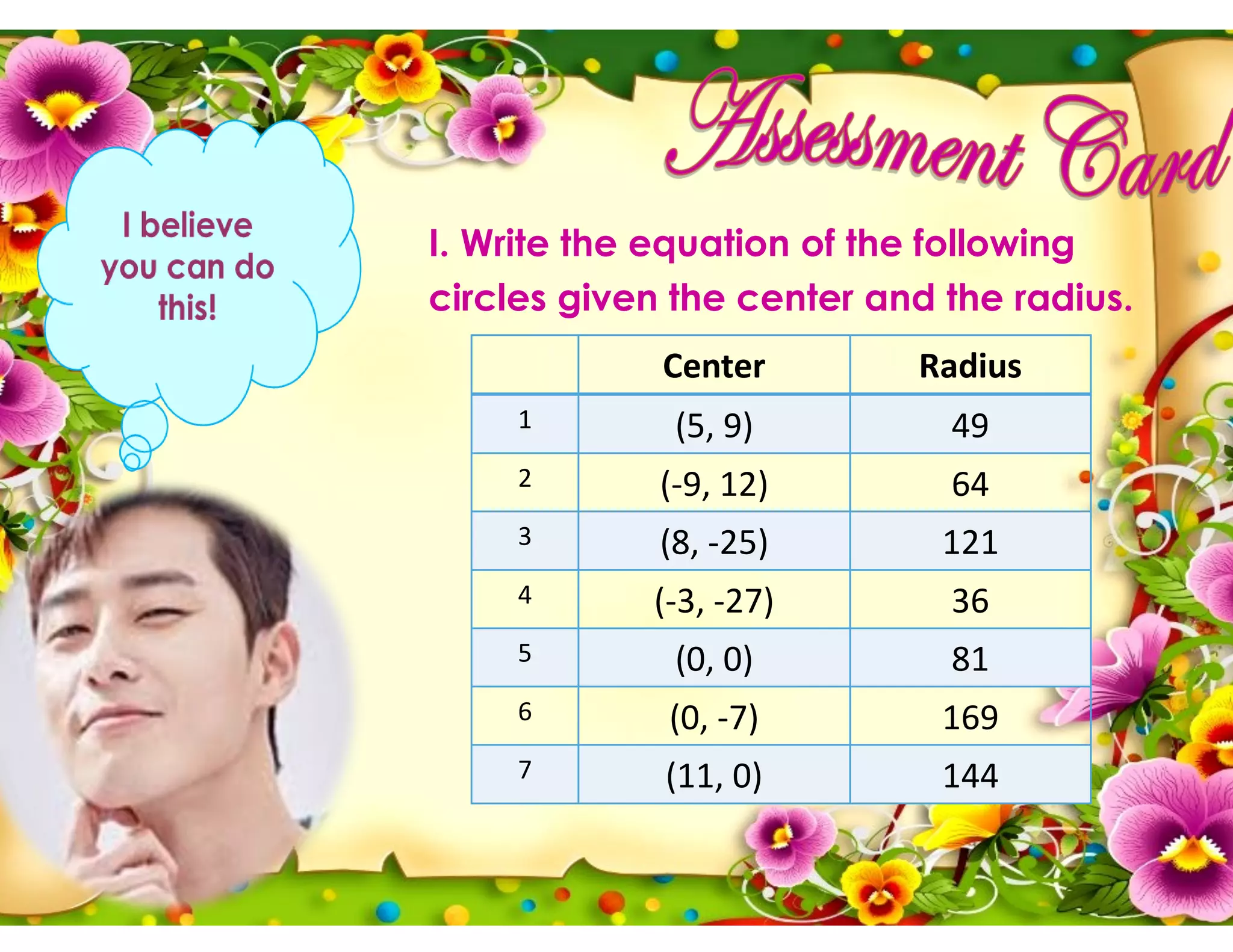 Assessment Card

I believe you can do this!

I. Write the equation of the following circles given the center and the radius.

| | Center | Radius |
|---|---|---|
| 1 | (5, 9) | 49 |
| 2 | (-9, 12) | 64 |
| 3 | (8, -25) | 121 |
| 4 | (-3, -27) | 36 |
| 5 | (0, 0) | 81 |
| 6 | (0, -7) | 169 |
| 7 | (11, 0) | 144 |